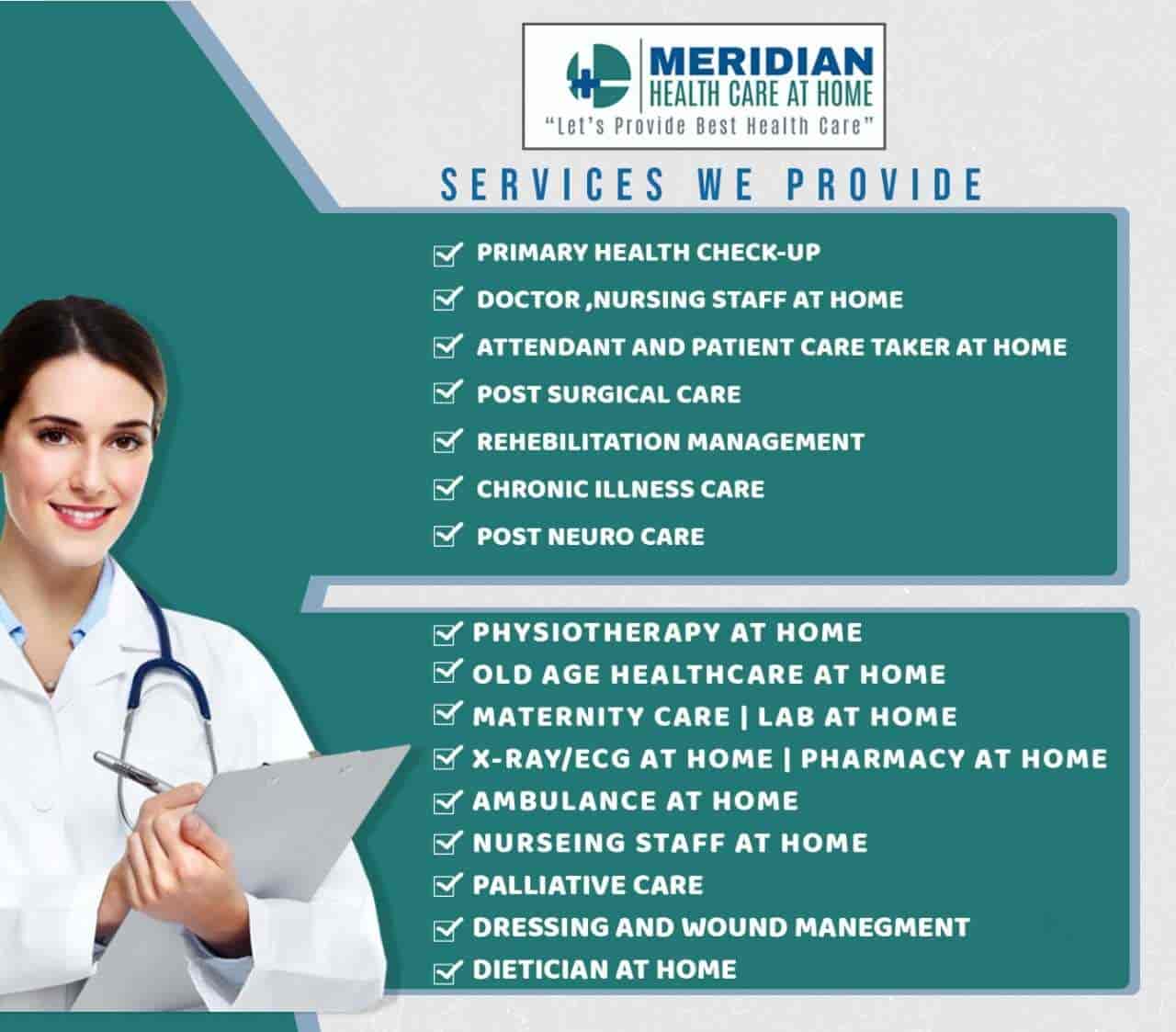 MERIDIAN
HEALTH CARE AT HOME
"Let's Provide Best Health Care"

SERVICES WE PROVIDE

PRIMARY HEALTH CHECK-UP
DOCTOR ,NURSING STAFF AT HOME
ATTENDANT AND PATIENT CARE TAKER AT HOME
POST SURGICAL CARE
REHEBILITATION MANAGEMENT
CHRONIC ILLNESS CARE
POST NEURO CARE

PHYSIOTHERAPY AT HOME
OLD AGE HEALTHCARE AT HOME
MATERNITY CARE | LAB AT HOME
X-RAY/ECG AT HOME | PHARMACY AT HOME
AMBULANCE AT HOME
NURSEING STAFF AT HOME
PALLIATIVE CARE
DRESSING AND WOUND MANEGMENT
DIETICIAN AT HOME